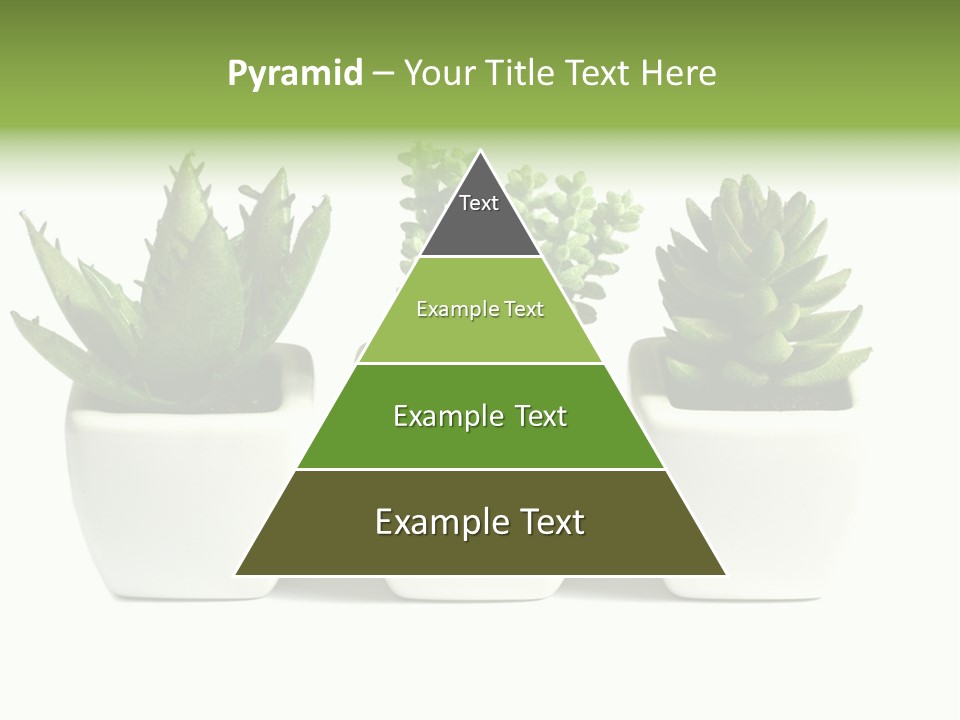 Pyramid – Your Title Text Here

Text

Example Text

Example Text

Example Text